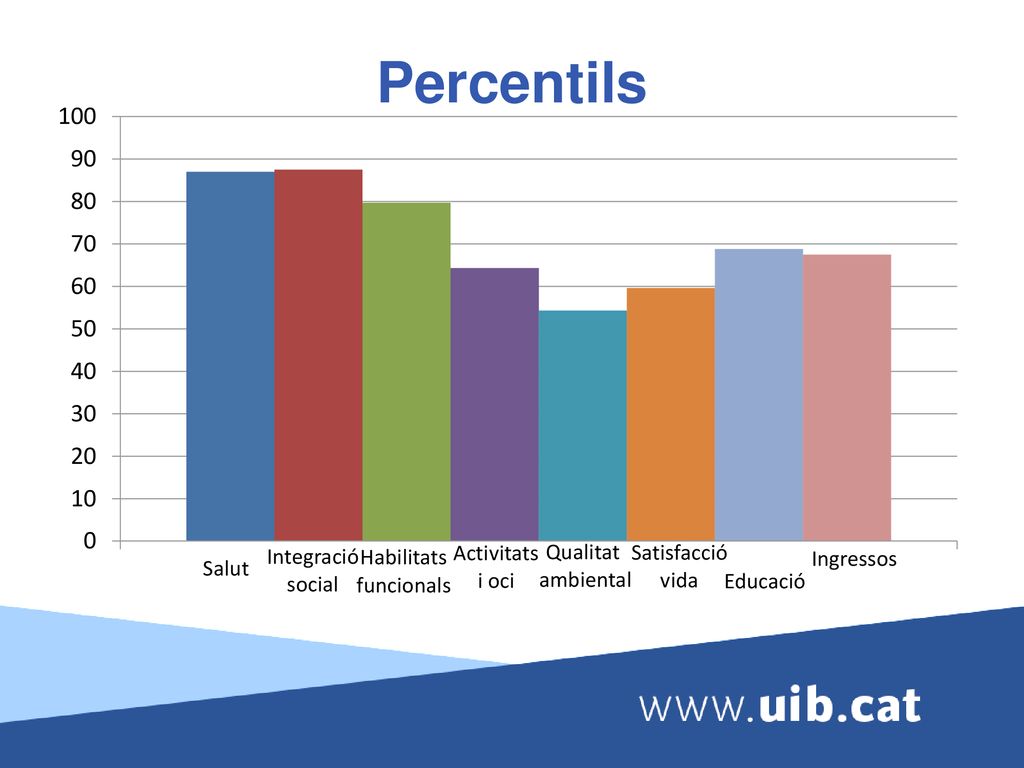 Percentils

100
90
80
70
60
50
40
30
20
10
0

Salut
Integració social
Habilitats funcionals
Activitats i oci
Qualitat ambiental
Satisfacció vida
Educació
Ingressos

www.uib.cat